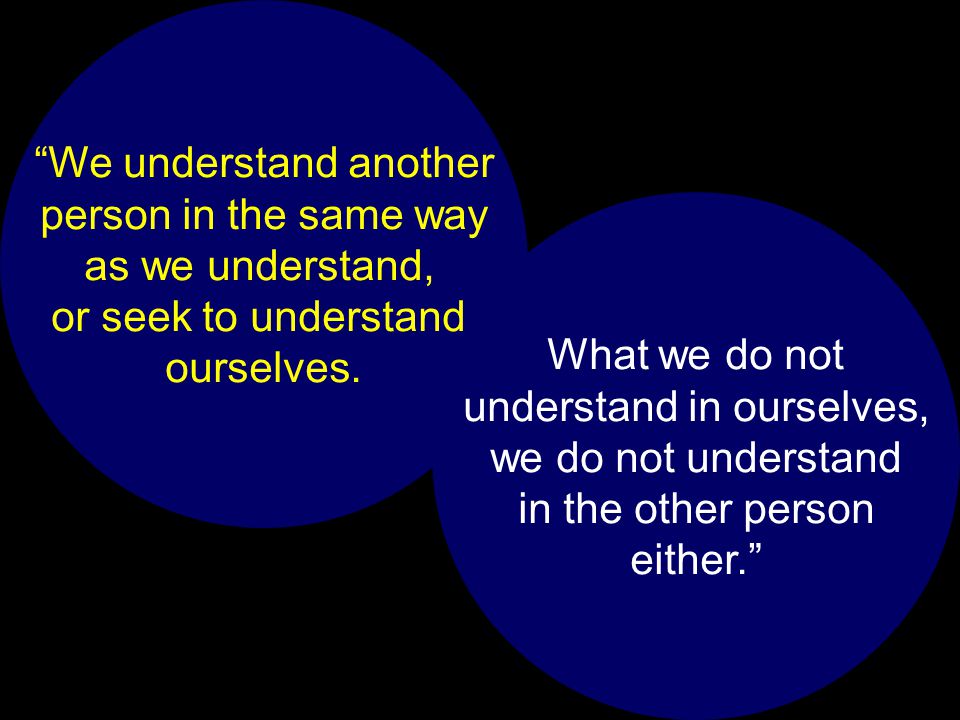 “We understand another person in the same way as we understand, or seek to understand ourselves.

What we do not understand in ourselves, we do not understand in the other person either.”